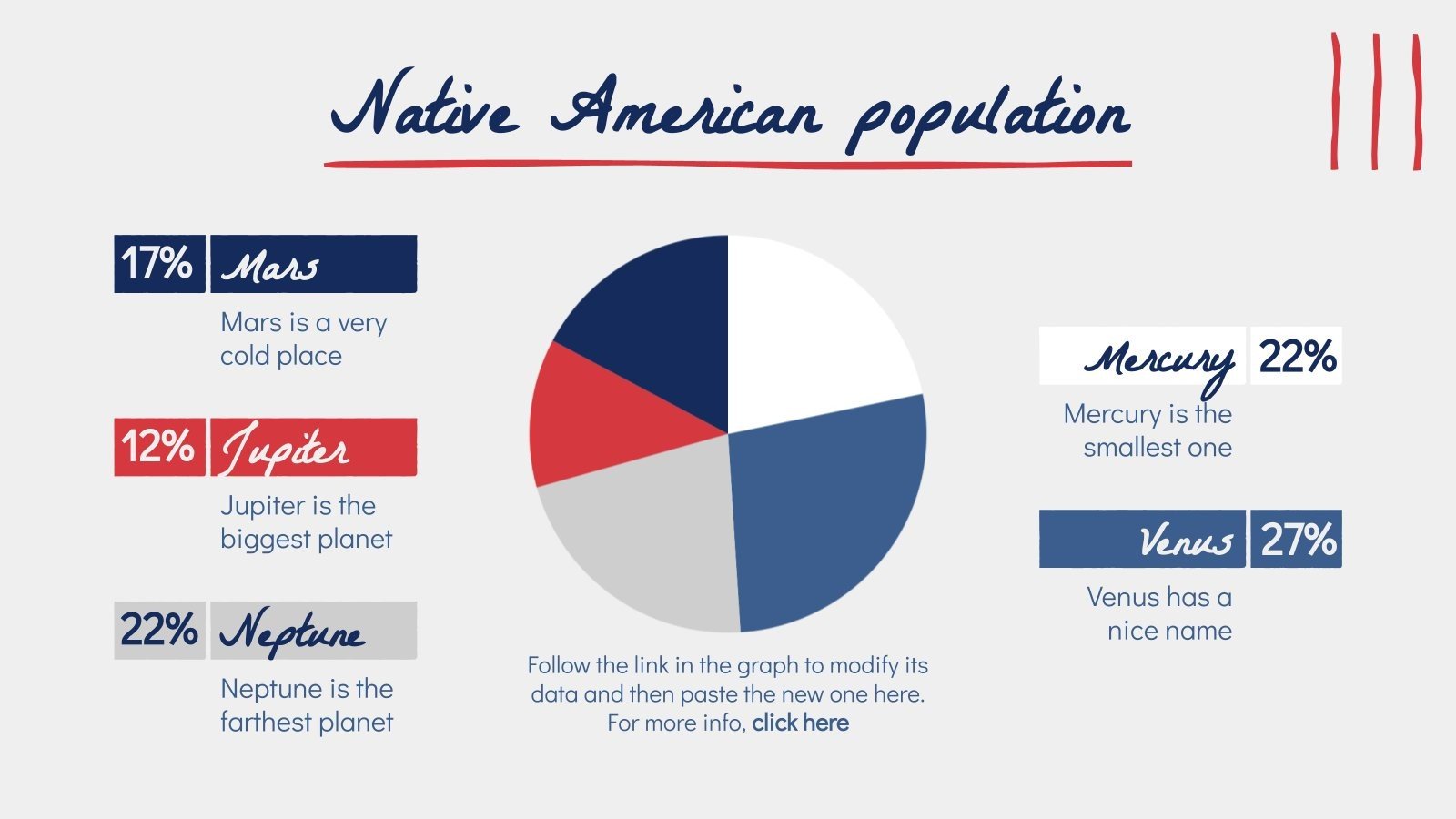 Native American population

17% Mars

Mars is a very cold place

12% Jupiter

Jupiter is the biggest planet

22% Neptune

Neptune is the farthest planet

Follow the link in the graph to modify its data and then paste the new one here. For more info, click here

Mercury 22%

Mercury is the smallest one

Venus 27%

Venus has a nice name